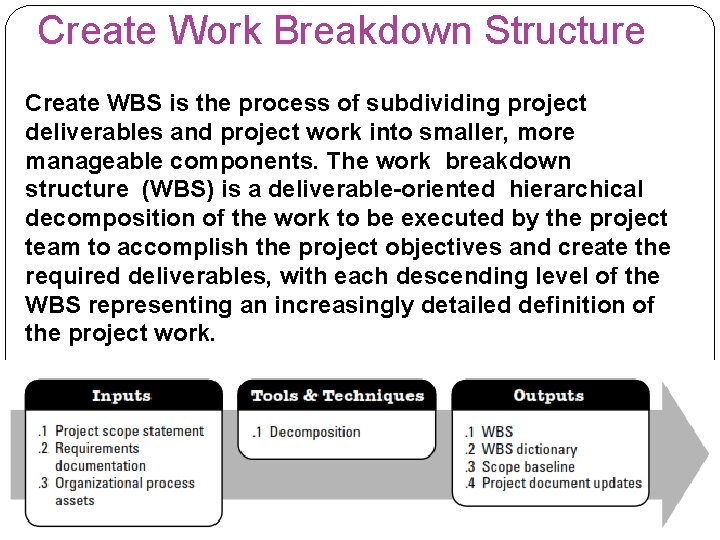 Create Work Breakdown Structure

Create WBS is the process of subdividing project deliverables and project work into smaller, more manageable components. The work breakdown structure (WBS) is a deliverable-oriented hierarchical decomposition of the work to be executed by the project team to accomplish the project objectives and create the required deliverables, with each descending level of the WBS representing an increasingly detailed definition of the project work.

Inputs
.1 Project scope statement
.2 Requirements documentation
.3 Organizational process assets

Tools & Techniques
.1 Decomposition

Outputs
.1 WBS
.2 WBS dictionary
.3 Scope baseline
.4 Project document updates